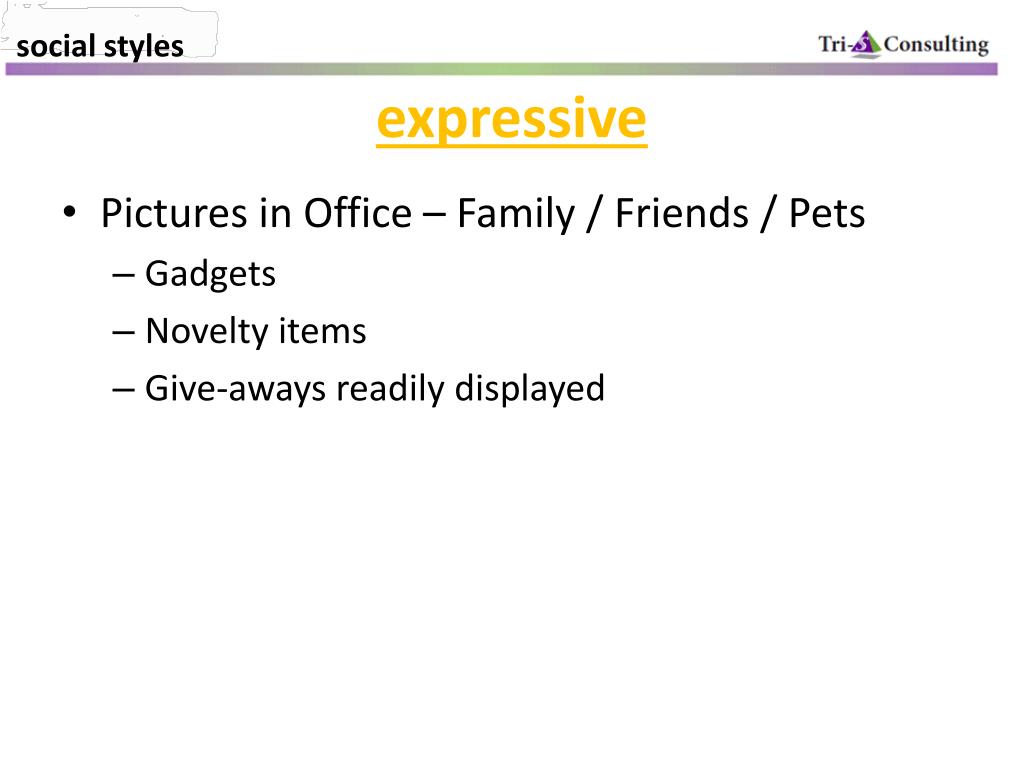 social styles

Tri-S Consulting

expressive

• Pictures in Office – Family / Friends / Pets
– Gadgets
– Novelty items
– Give-aways readily displayed